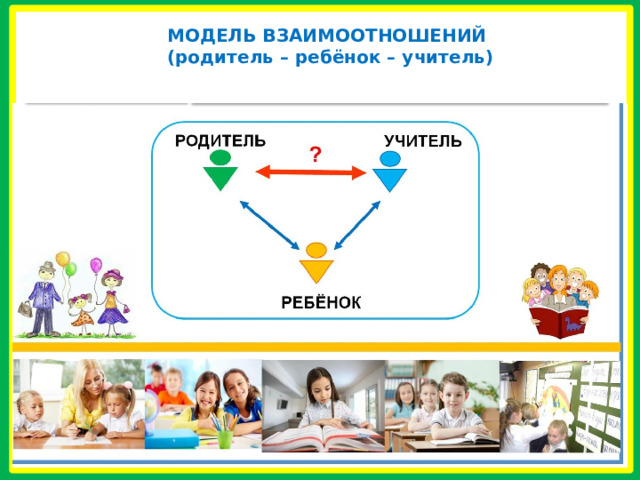 МОДЕЛЬ ВЗАИМООТНОШЕНИЙ
(родитель – ребёнок – учитель)

РОДИТЕЛЬ

?

УЧИТЕЛЬ

РЕБЁНОК